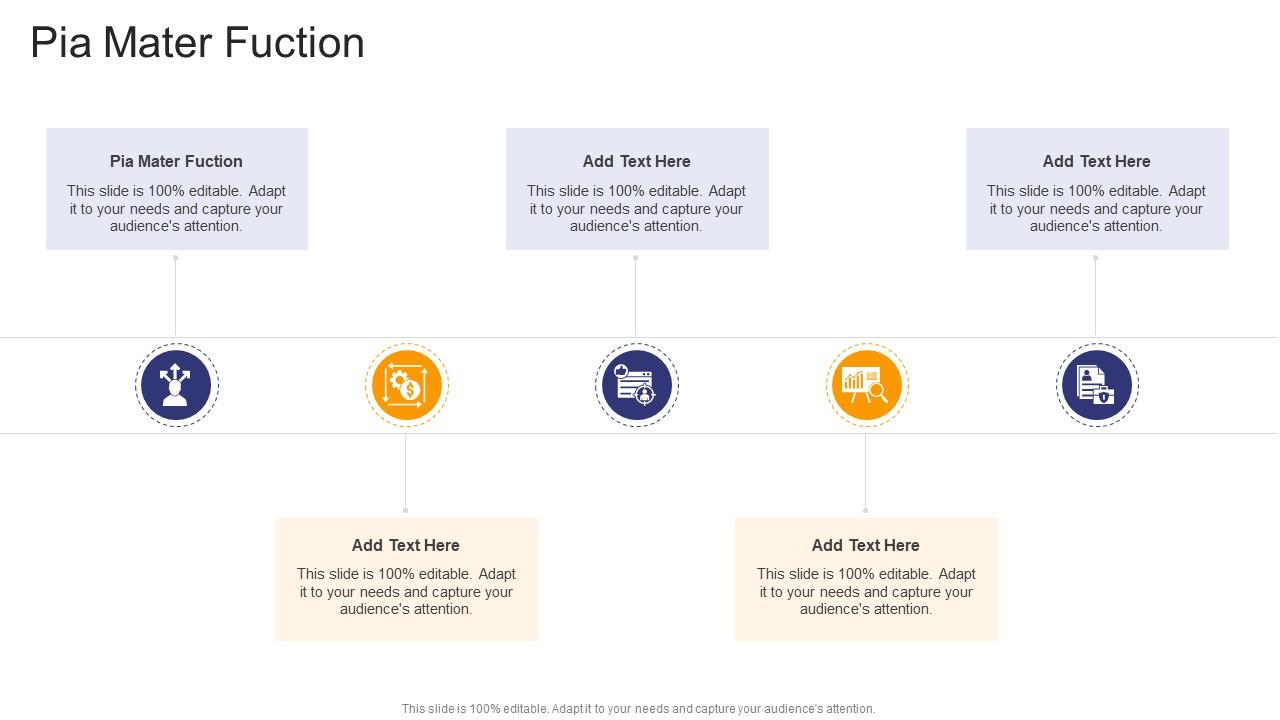 Pia Mater Fuction

Pia Mater Fuction
This slide is 100% editable. Adapt it to your needs and capture your audience's attention.

Add Text Here
This slide is 100% editable. Adapt it to your needs and capture your audience's attention.

Add Text Here
This slide is 100% editable. Adapt it to your needs and capture your audience's attention.

Add Text Here
This slide is 100% editable. Adapt it to your needs and capture your audience's attention.

Add Text Here
This slide is 100% editable. Adapt it to your needs and capture your audience's attention.

This slide is 100% editable. Adapt it to your needs and capture your audience's attention.